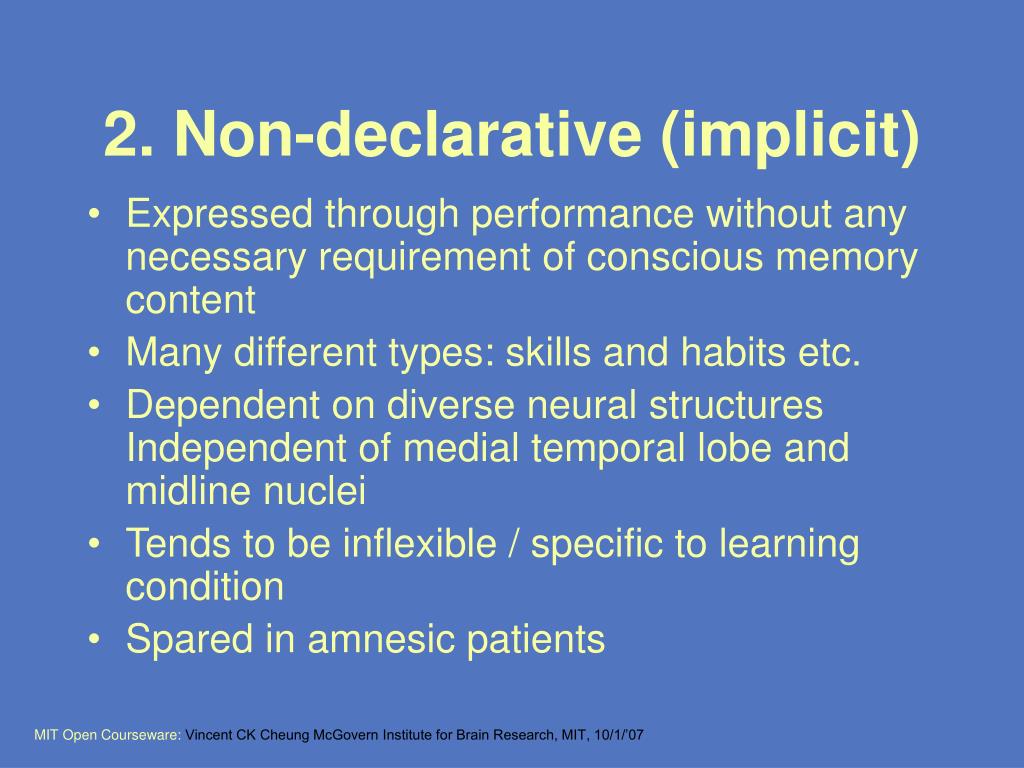 2. Non-declarative (implicit)

• Expressed through performance without any necessary requirement of conscious memory content
• Many different types: skills and habits etc.
• Dependent on diverse neural structures Independent of medial temporal lobe and midline nuclei
• Tends to be inflexible / specific to learning condition
• Spared in amnesic patients

MIT Open Courseware: Vincent CK Cheung McGovern Institute for Brain Research, MIT, 10/1/'07